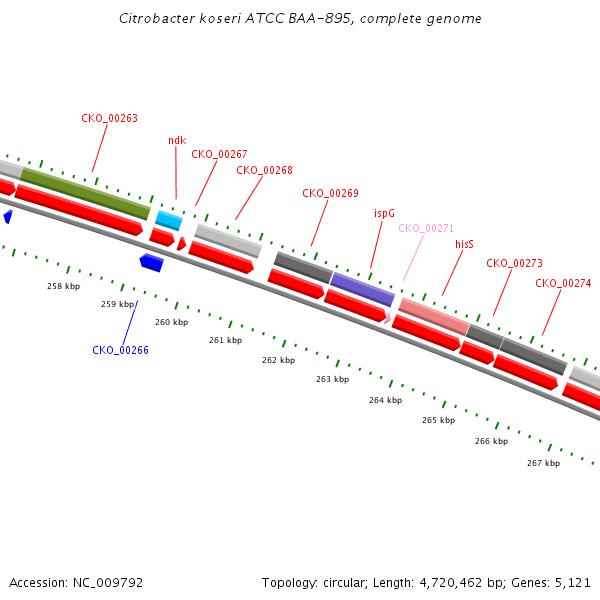 Citrobacter koseri ATCC BAA-895, complete genome

CKO_00263

ndk

CKO_00267

CKO_00268

CKO_00269

ispG

CKO_00271

hisS

CKO_00273

CKO_00274

258 kbp

259 kbp

260 kbp

261 kbp

262 kbp

263 kbp

264 kbp

265 kbp

266 kbp

267 kbp

CKO_00266

Accession: NC_009792

Topology: circular; Length: 4,720,462 bp; Genes: 5,121